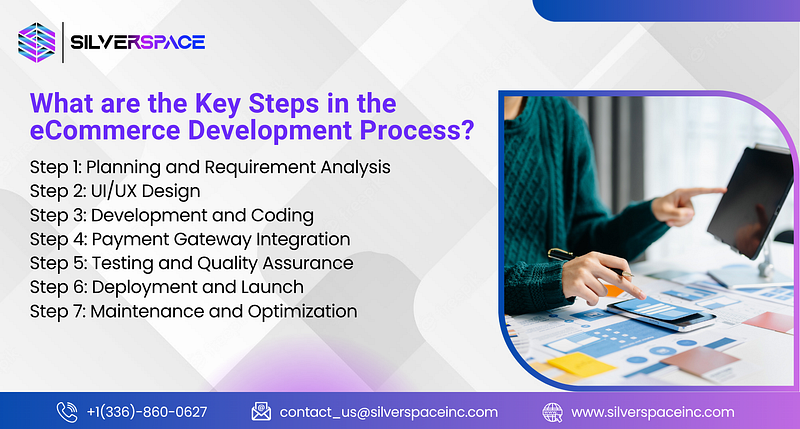 SILVERSPACE

What are the Key Steps in the eCommerce Development Process?

Step 1: Planning and Requirement Analysis
Step 2: UI/UX Design
Step 3: Development and Coding
Step 4: Payment Gateway Integration
Step 5: Testing and Quality Assurance
Step 6: Deployment and Launch
Step 7: Maintenance and Optimization

+1(336)-860-0627 contact_us@silverspaceinc.com www.silverspaceinc.com